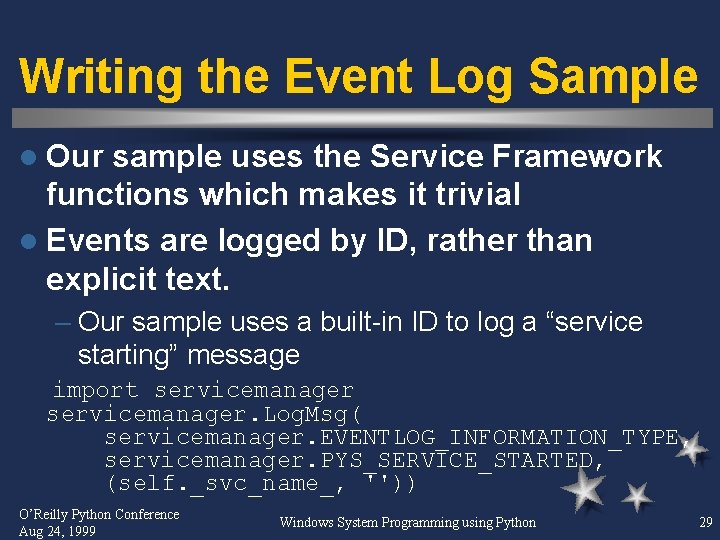 Writing the Event Log Sample

Our sample uses the Service Framework functions which makes it trivial

Events are logged by ID, rather than explicit text.

– Our sample uses a built-in ID to log a “service starting” message

import servicemanager
servicemanager.LogMsg(
    servicemanager.EVENTLOG_INFORMATION_TYPE,
    servicemanager.PYS_SERVICE_STARTED,
    (self._svc_name_, ''))

O’Reilly Python Conference
Aug 24, 1999

Windows System Programming using Python

29